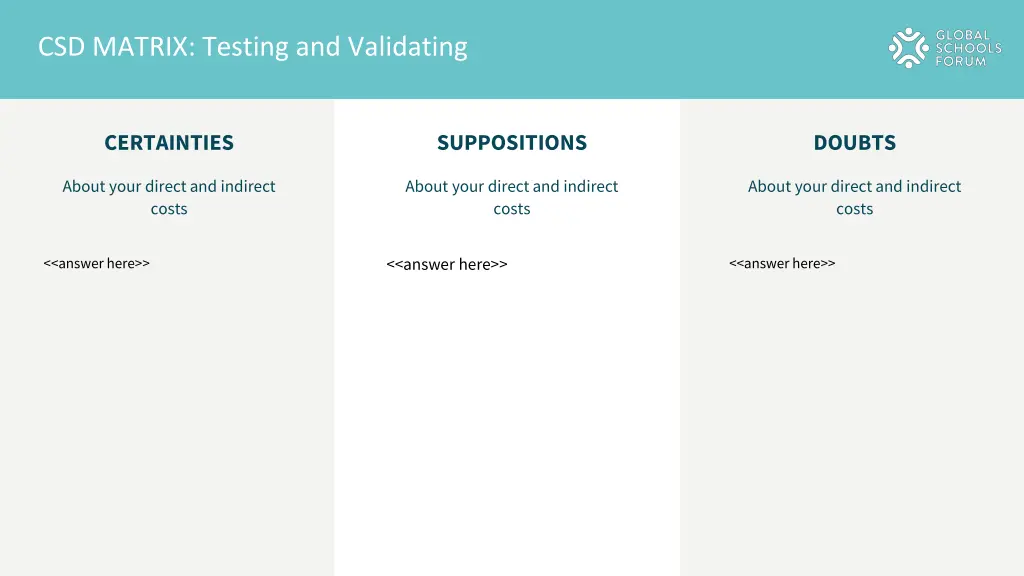 CSD MATRIX: Testing and Validating

GLOBAL SCHOOLS FORUM

CERTAINTIES

About your direct and indirect costs

<<answer here>>

SUPPOSITIONS

About your direct and indirect costs

<<answer here>>

DOUBTS

About your direct and indirect costs

<<answer here>>